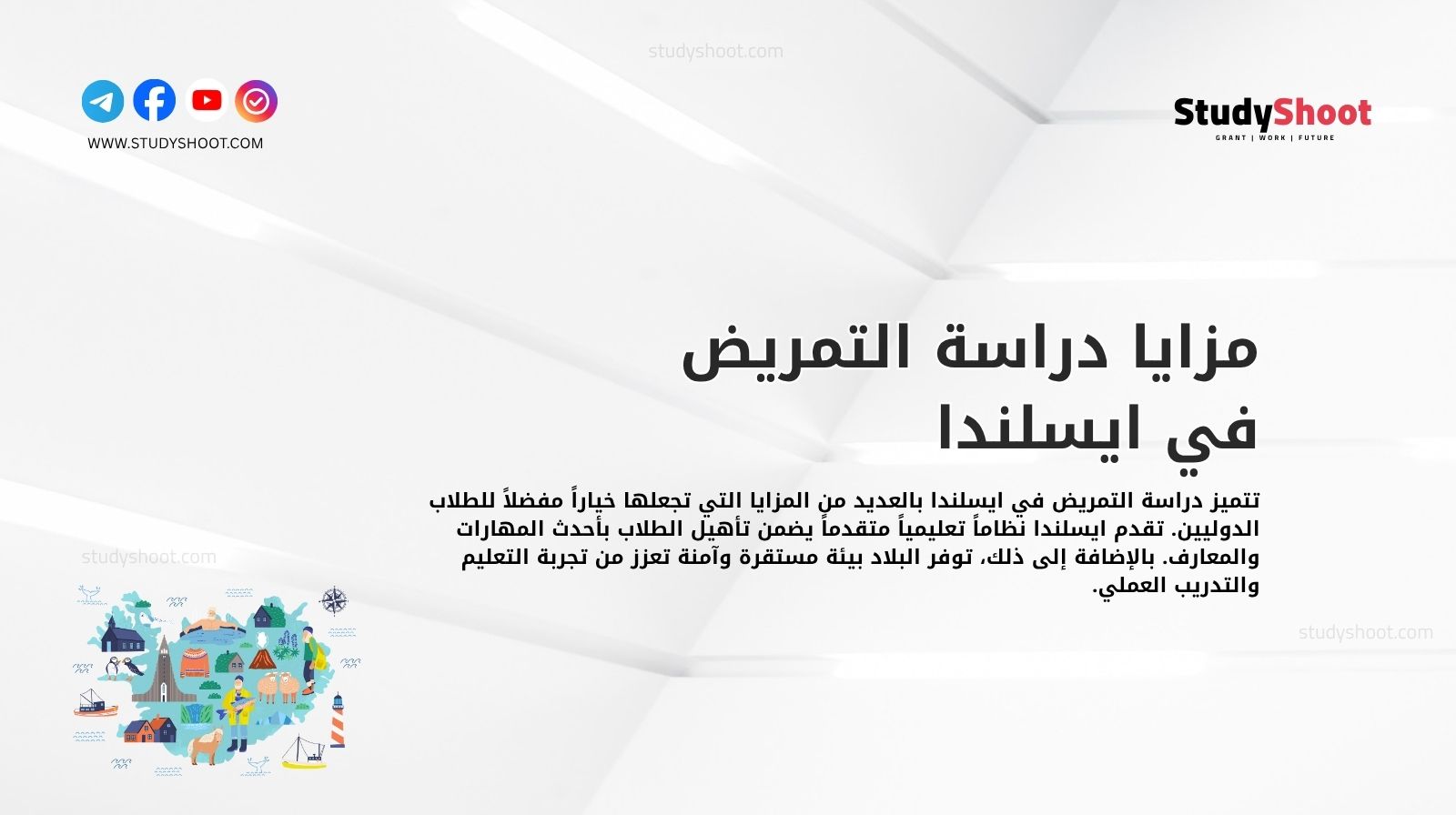 studyshoot.com

WWW.STUDYSHOOT.COM

StudyShoot
GRANT | WORK | FUTURE

مزايا دراسة التمريض في ايسلندا

تتميز دراسة التمريض في ايسلندا بالعديد من المزايا التي تجعلها خياراً مفضلاً للطلاب الدوليين. تقدم ايسلندا نظاماً تعليمياً متقدماً يضمن تأهيل الطلاب بأحدث المهارات والمعارف. بالإضافة إلى ذلك، توفر البلاد بيئة مستقرة وآمنة تعزز من تجربة التعليم والتدريب العملي.

studyshoot.com

studyshoot.com